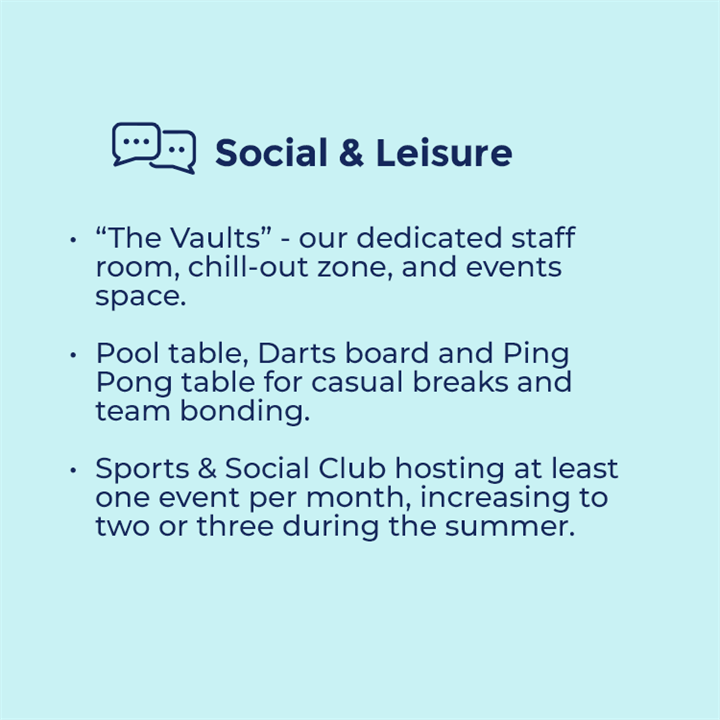 Social & Leisure

• “The Vaults” - our dedicated staff room, chill-out zone, and events space.

• Pool table, Darts board and Ping Pong table for casual breaks and team bonding.

• Sports & Social Club hosting at least one event per month, increasing to two or three during the summer.